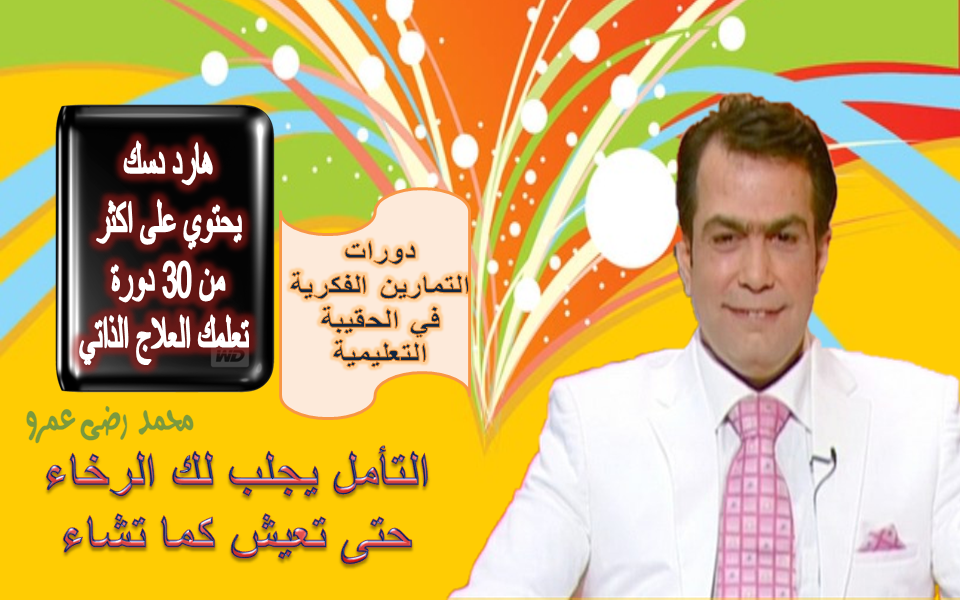 هارد دسك
يحتوي على اكثر
من 30 دورة
تعلمك العلاج الذاتي

WD

دورات
التمارين الفكرية
في الحقيبة
التعليمية

محمد رضى عمرو

التأمل يجلب لك الرخاء
حتى تعيش كما تشاء